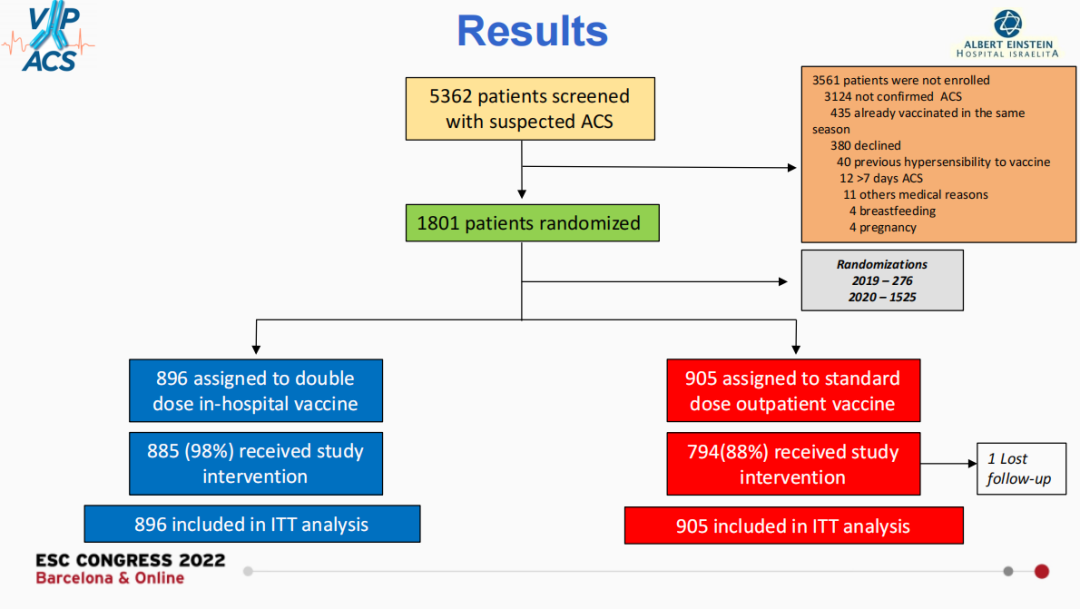 VIP ACS

Results

ALBERT EINSTEIN
HOSPITAL ISRAELITA

5362 patients screened with suspected ACS

3561 patients were not enrolled
3124 not confirmed ACS
435 already vaccinated in the same season
380 declined
40 previous hypersensibility to vaccine
12 >7 days ACS
11 others medical reasons
4 breastfeeding
4 pregnancy

1801 patients randomized

Randomizations
2019 – 276
2020 – 1525

896 assigned to double dose in-hospital vaccine

885 (98%) received study intervention

896 included in ITT analysis

905 assigned to standard dose outpatient vaccine

794(88%) received study intervention

1 Lost follow-up

905 included in ITT analysis

ESC CONGRESS 2022
Barcelona & Online